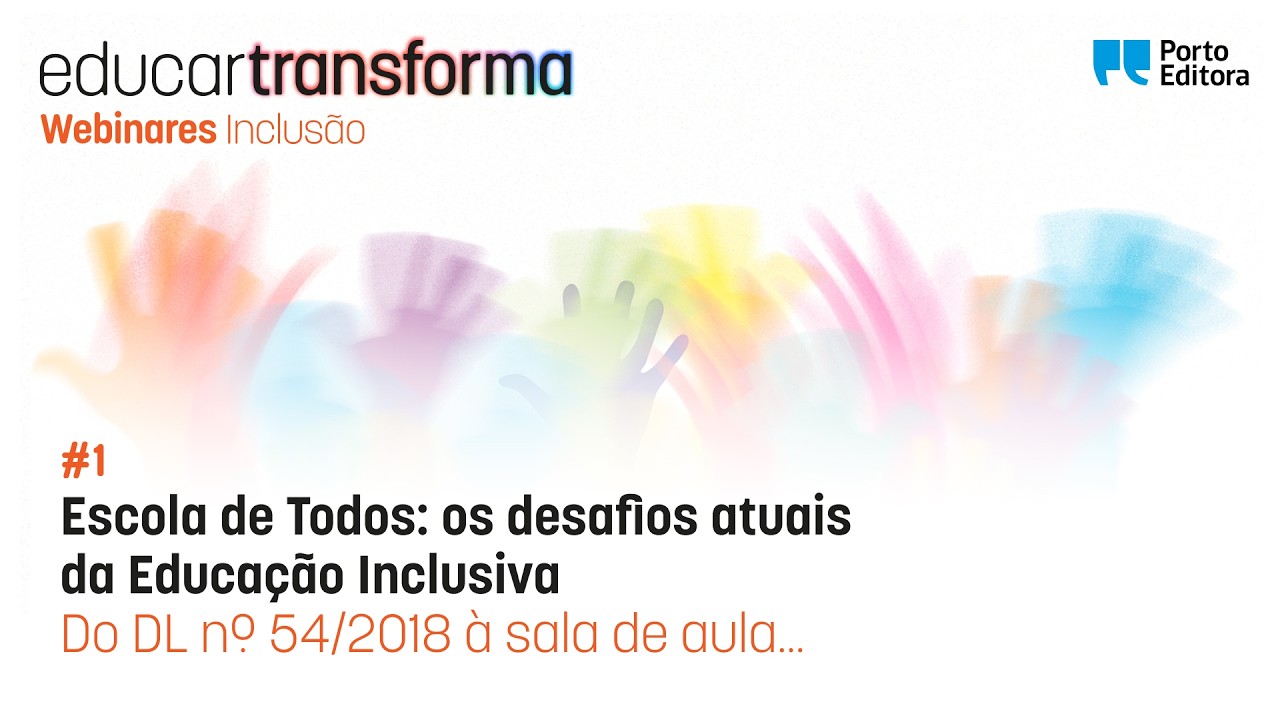 educartransforma
Webinares Inclusão

Porto Editora

#1
Escola de Todos: os desafios atuais da Educação Inclusiva
Do DL nº 54/2018 à sala de aula...